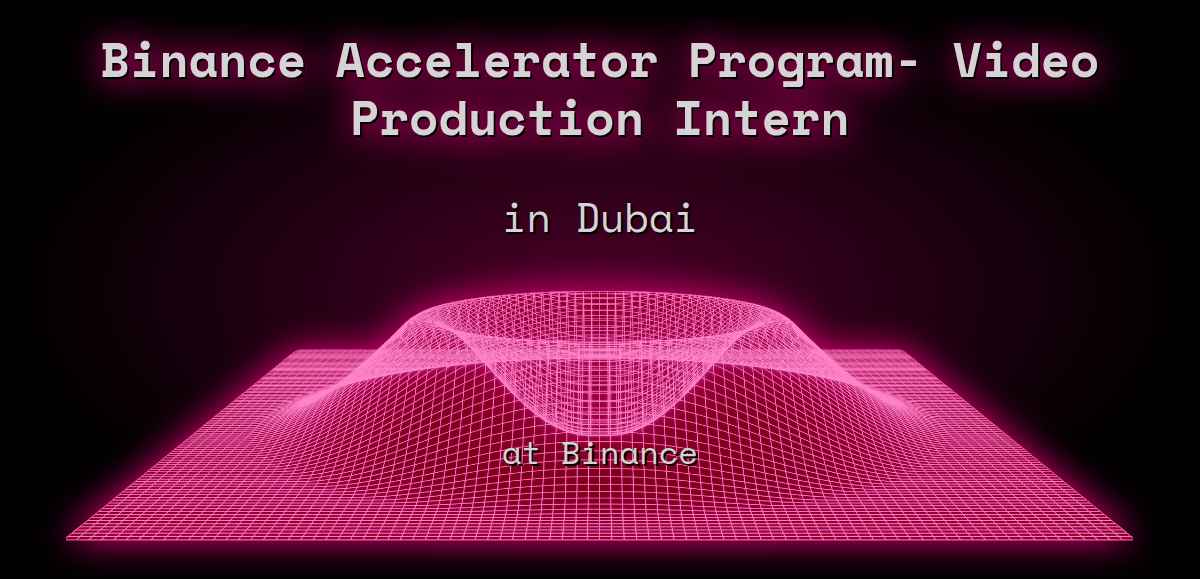 Binance Accelerator Program- Video Production Intern

in Dubai

at Binance